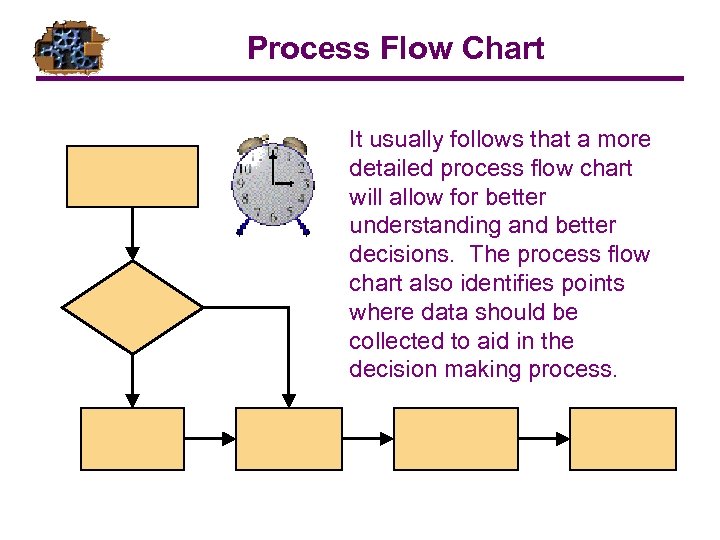 Process Flow Chart

It usually follows that a more detailed process flow chart will allow for better understanding and better decisions. The process flow chart also identifies points where data should be collected to aid in the decision making process.